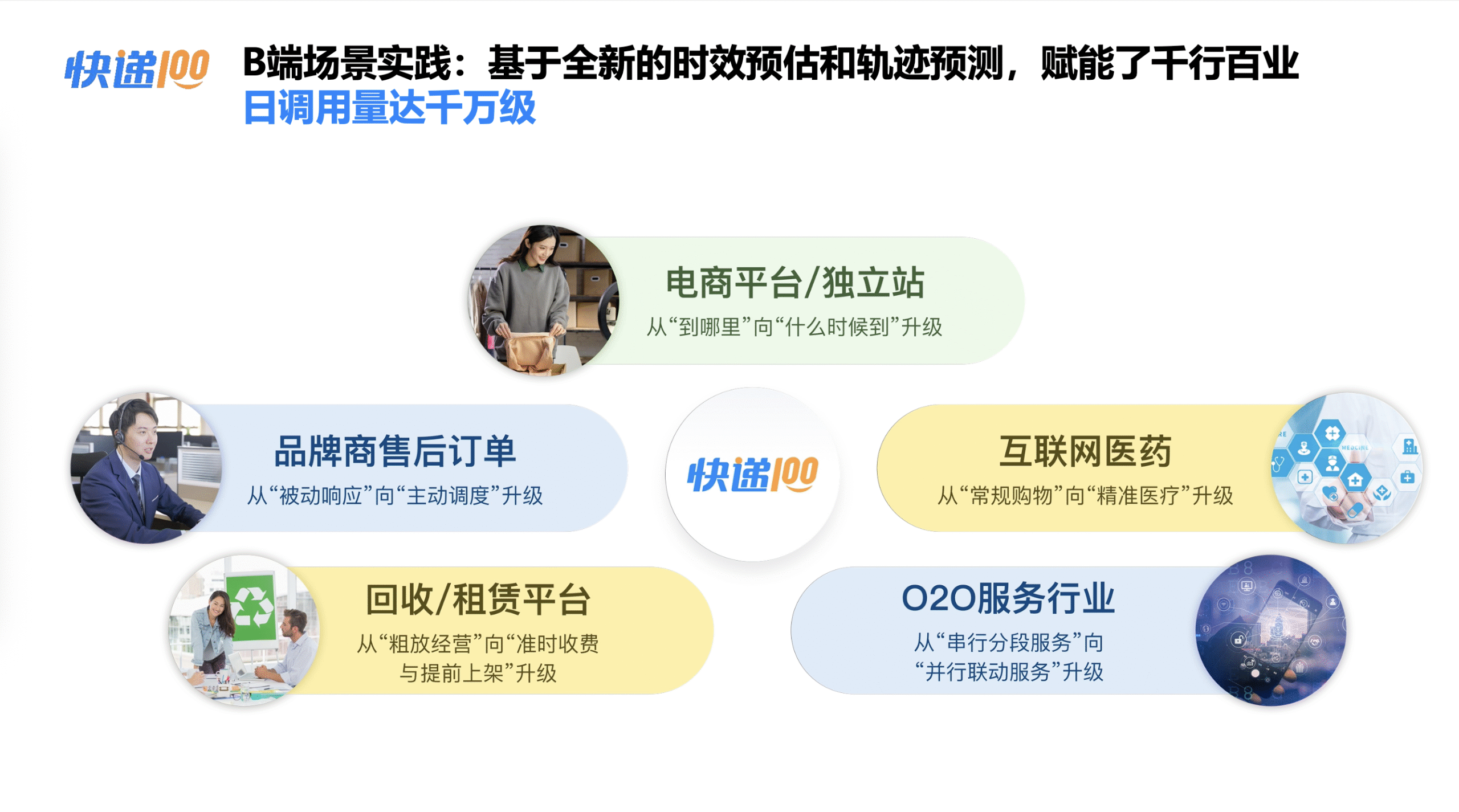 快递100

B端场景实践：基于全新的时效预估和轨迹预测，赋能了千行百业
日调用量达千万级

电商平台/独立站
从“到哪里”向“什么时候到”升级

品牌商售后订单
从“被动响应”向“主动调度”升级

快递100

互联网医药
从“常规购物”向“精准医疗”升级

回收/租赁平台
从“粗放经营”向“准时收费与提前上架”升级

O2O服务行业
从“串行分段服务”向“并行联动服务”升级